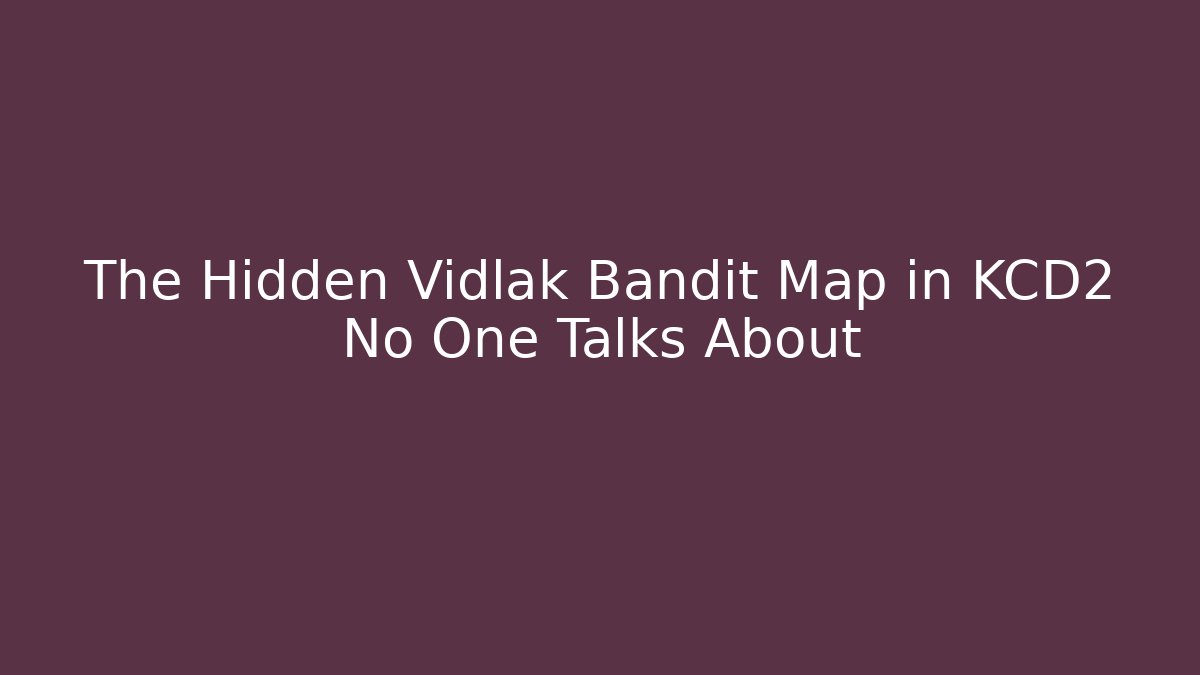 The Hidden Vidlak Bandit Map in KCD2 No One Talks About